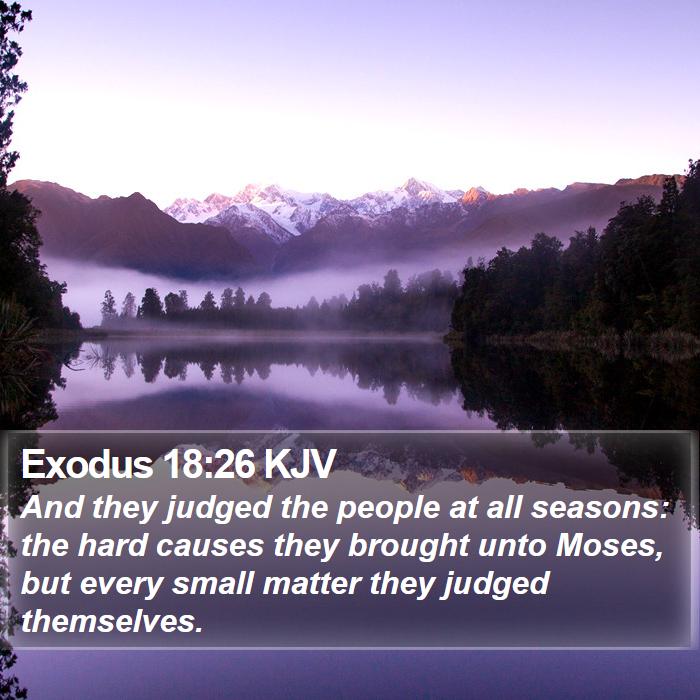 Exodus 18:26 KJV

And they judged the people at all seasons: the hard causes they brought unto Moses, but every small matter they judged themselves.